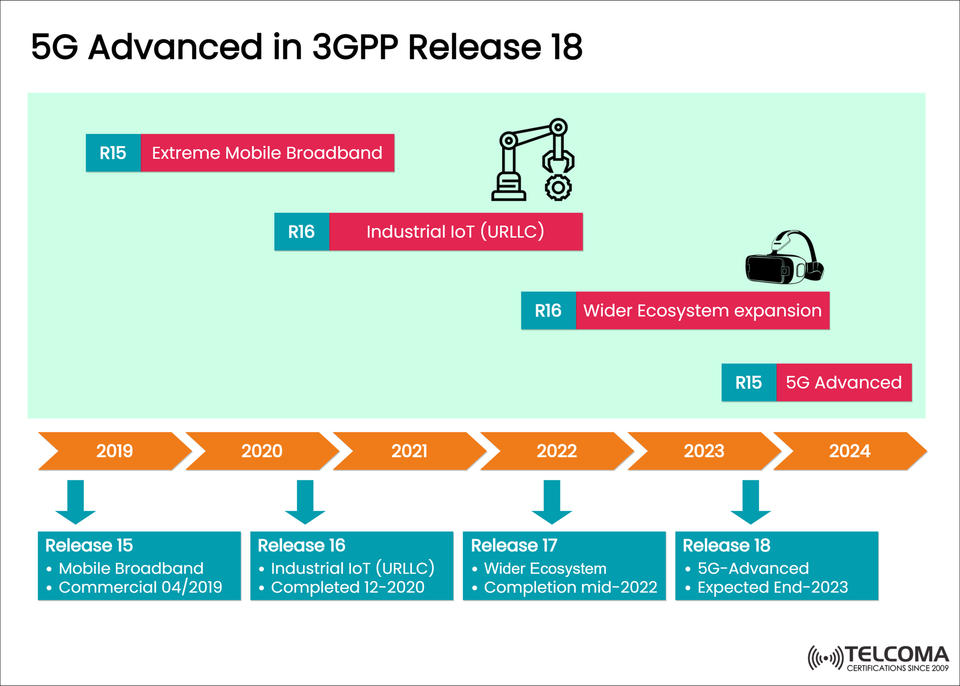 5G Advanced in 3GPP Release 18

R15 Extreme Mobile Broadband

R16 Industrial IoT (URLLC)

R16 Wider Ecosystem expansion

R15 5G Advanced

2019 2020 2021 2022 2023 2024

Release 15
• Mobile Broadband
• Commercial 04/2019

Release 16
• Industrial IoT (URLLC)
• Completed 12-2020

Release 17
• Wider Ecosystem
• Completion mid-2022

Release 18
• 5G-Advanced
• Expected End-2023

TELCOMA
CERTIFICATIONS SINCE 2009